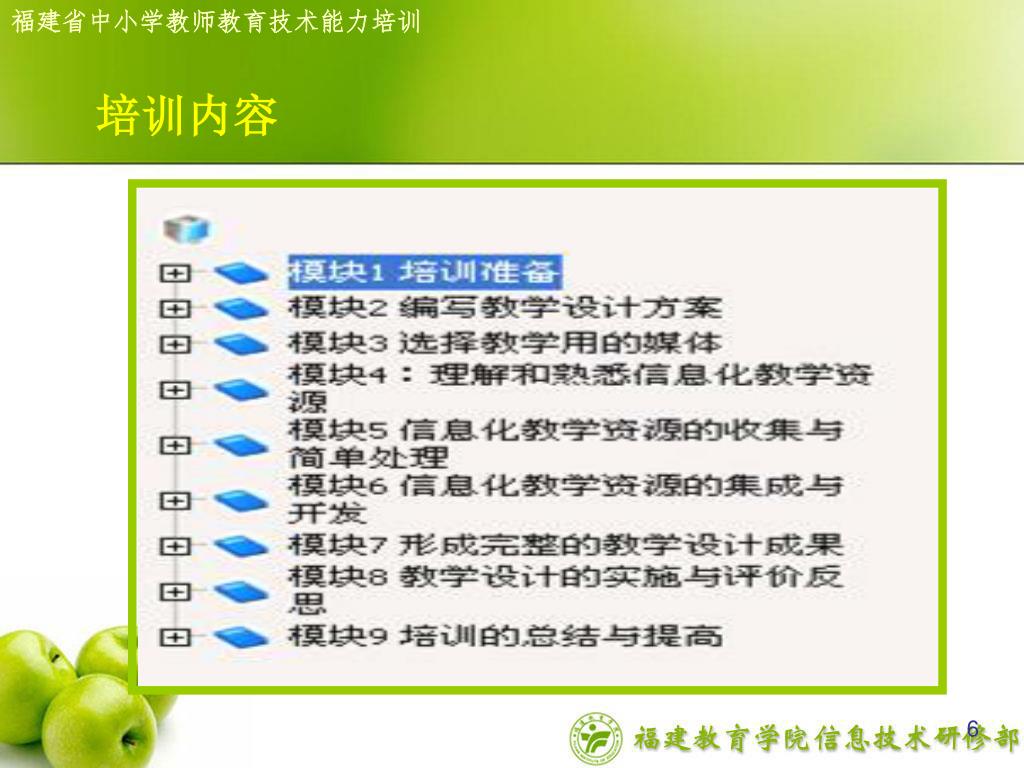 福建省中小学教师教育技术能力培训

培训内容

模块1 培训准备
模块2 编写教学设计方案
模块3 选择教学用的媒体
模块4：理解和熟悉信息化教学资源
模块5 信息化教学资源的收集与简单处理
模块6 信息化教学资源的集成与开发
模块7 形成完整的教学设计成果
模块8 教学设计的实施与评价反思
模块9 培训的总结与提高

6

福建教育学院信息技术研修部